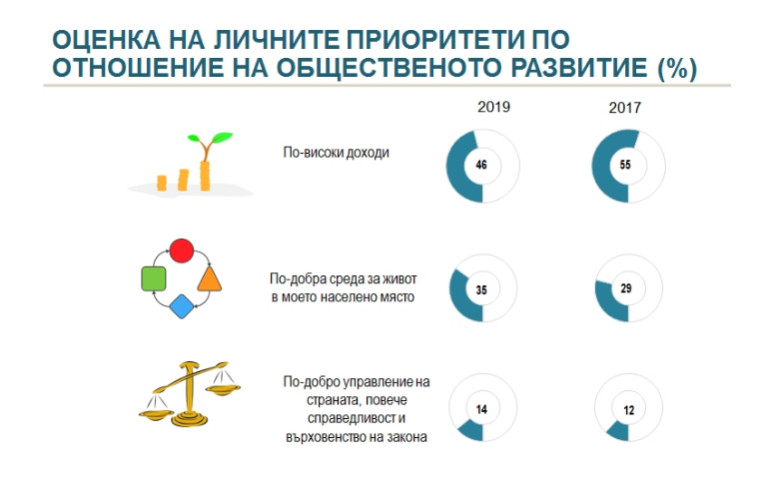 ОЦЕНКА НА ЛИЧНИТЕ ПРИОРИТЕТИ ПО ОТНОШЕНИЕ НА ОБЩЕСТВЕНОТО РАЗВИТИЕ (%)

2019

2017

По-високи доходи

46

55

По-добра среда за живот в моето населено място

35

29

По-добро управление на страната, повече справедливост и върховенство на закона

14

12